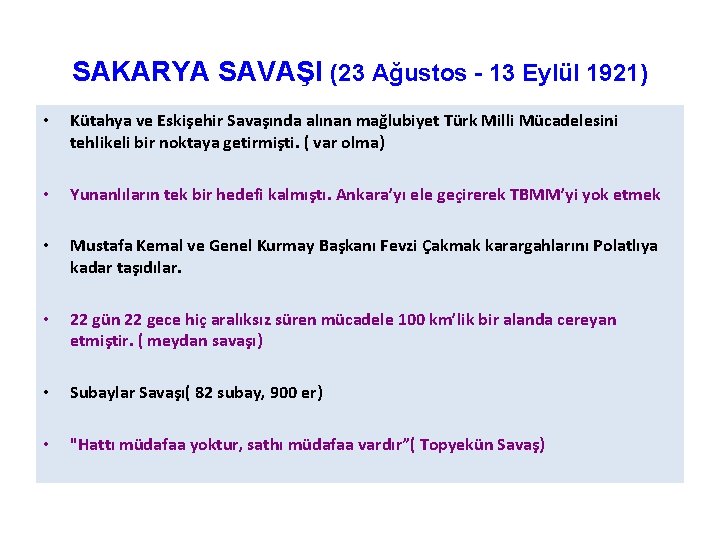 SAKARYA SAVAŞI (23 Ağustos - 13 Eylül 1921)

• Kütahya ve Eskişehir Savaşında alınan mağlubiyet Türk Milli Mücadelesini tehlikeli bir noktaya getirmişti. ( var olma)

• Yunanlıların tek bir hedefi kalmıştı. Ankara'yı ele geçirerek TBMM'yi yok etmek

• Mustafa Kemal ve Genel Kurmay Başkanı Fevzi Çakmak karargahlarını Polatlıya kadar taşıdılar.

• 22 gün 22 gece hiç aralıksız süren mücadele 100 km'lik bir alanda cereyan etmiştir. ( meydan savaşı)

• Subaylar Savaşı( 82 subay, 900 er)

• "Hattı müdafaa yoktur, sathı müdafaa vardır"( Topyekün Savaş)